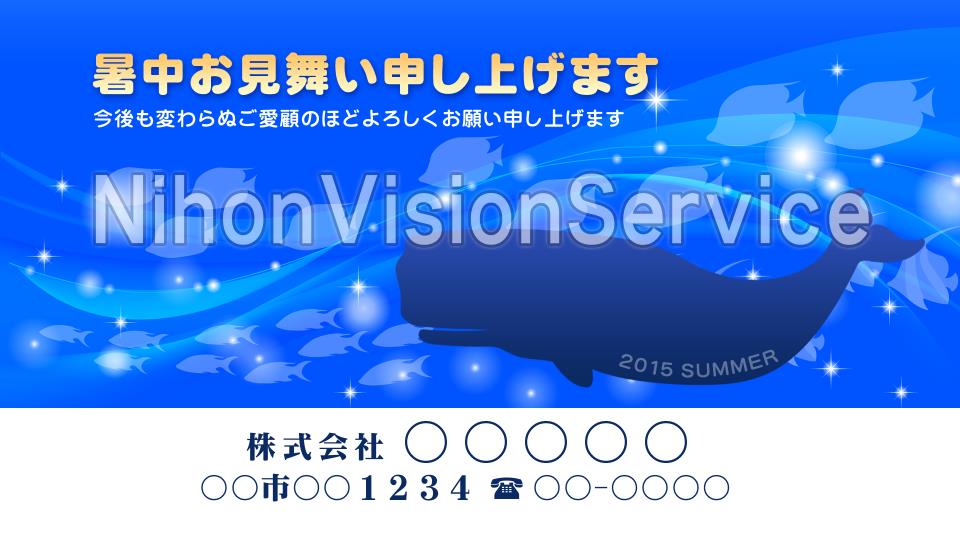 暑中お見舞い申し上げます
今後も変わらぬご愛顧のほどよろしくお願い申し上げます

NihonVisionService

2015 SUMMER

株式会社 ○○○○○
○○市○○1234 ☎ ○○-○○○○